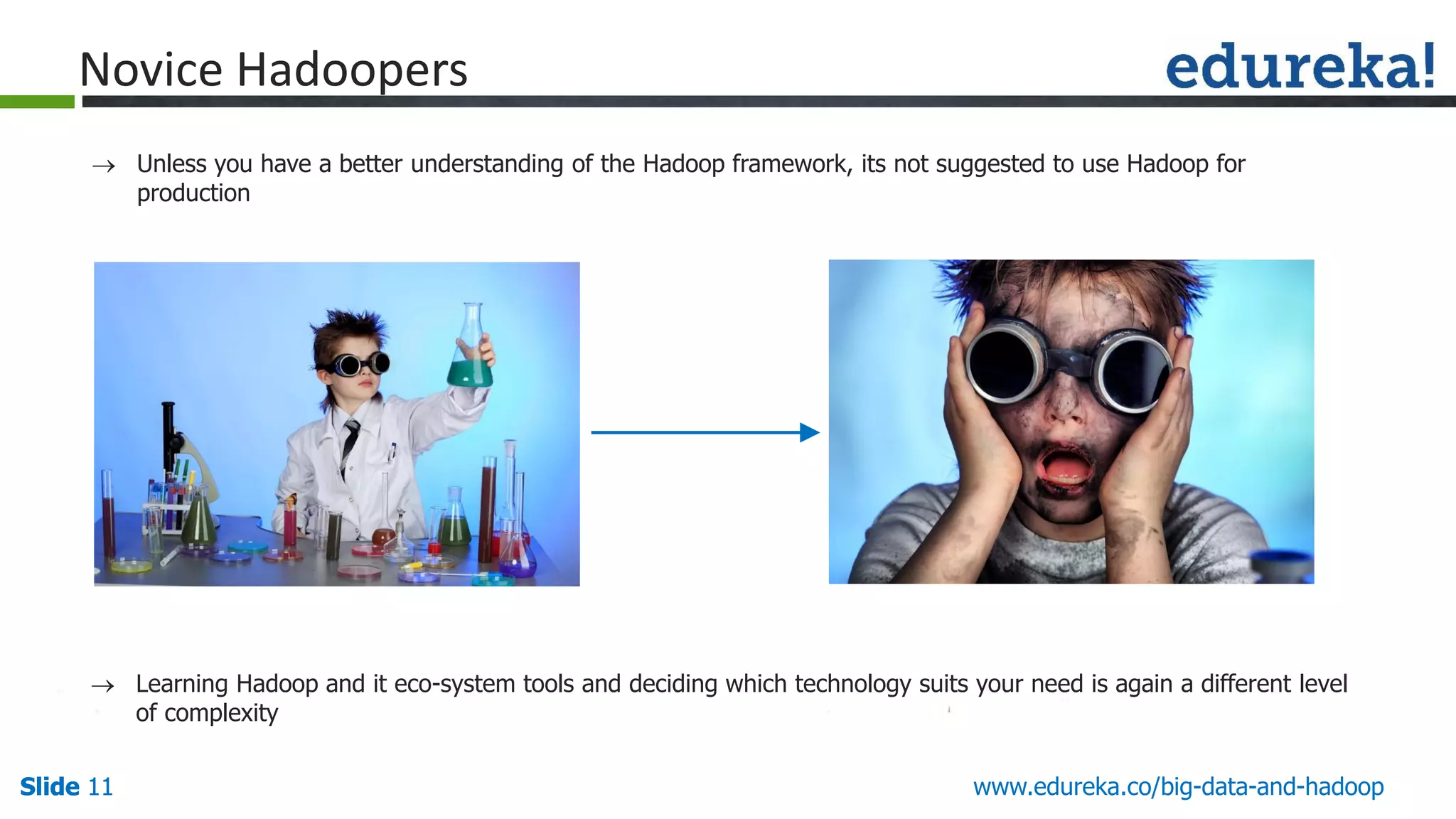 Novice Hadoopers

edureka!

→ Unless you have a better understanding of the Hadoop framework, its not suggested to use Hadoop for production

→ Learning Hadoop and it eco-system tools and deciding which technology suits your need is again a different level of complexity

Slide 11

www.edureka.co/big-data-and-hadoop